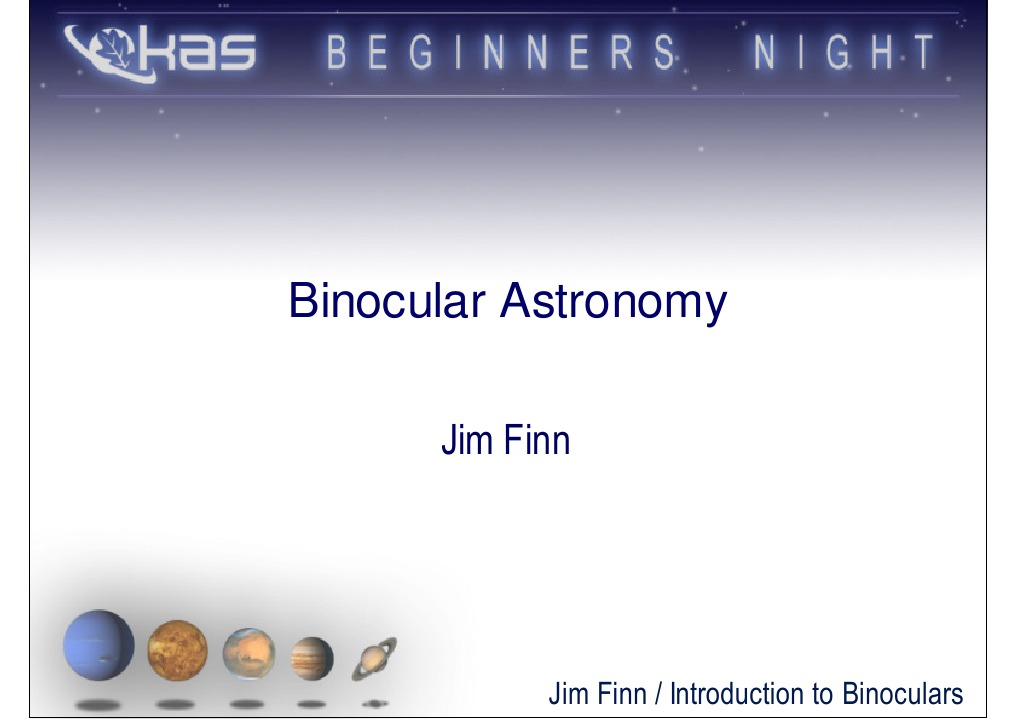 KAS BEGINNERS NIGHT

Binocular Astronomy

Jim Finn

Jim Finn / Introduction to Binoculars